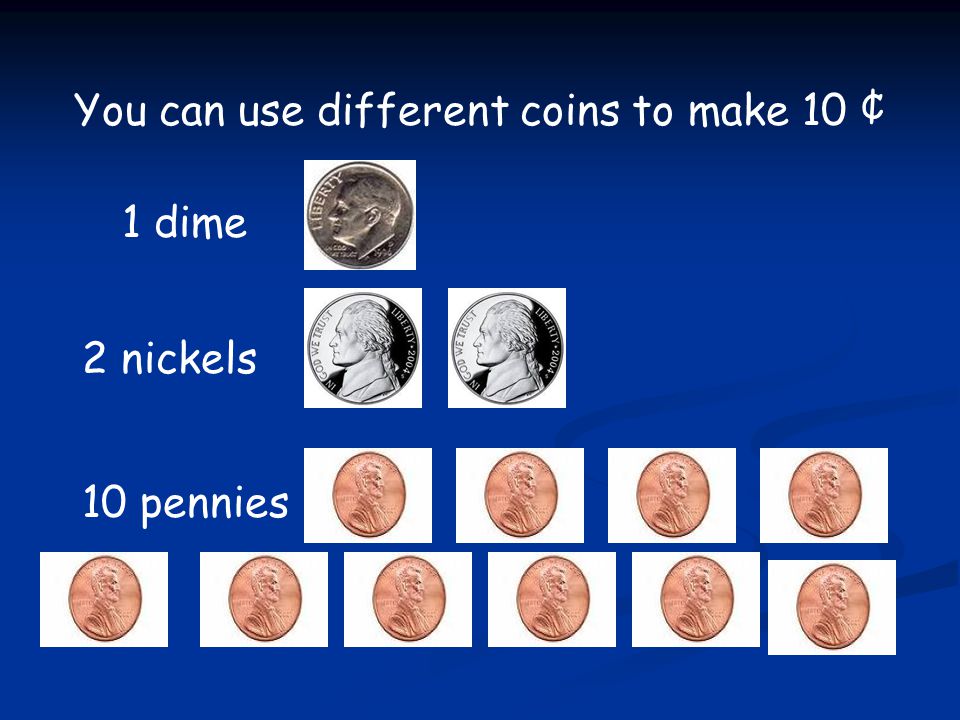 You can use different coins to make 10 ¢

1 dime

2 nickels

10 pennies